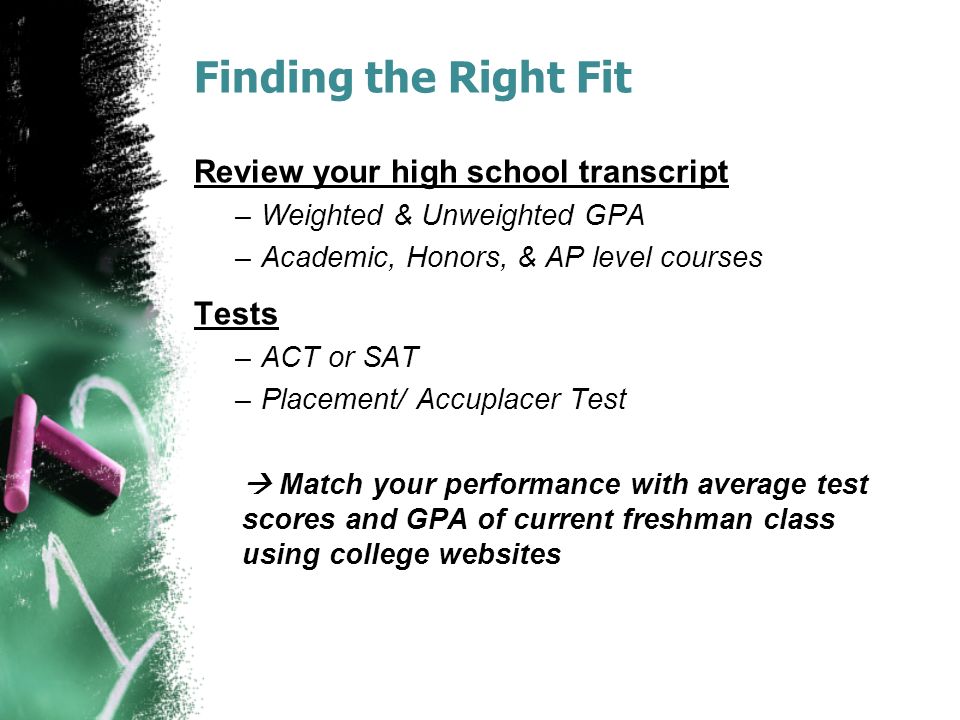 Finding the Right Fit

Review your high school transcript

– Weighted & Unweighted GPA
– Academic, Honors, & AP level courses

Tests

– ACT or SAT
– Placement/ Accuplacer Test

→ Match your performance with average test scores and GPA of current freshman class using college websites